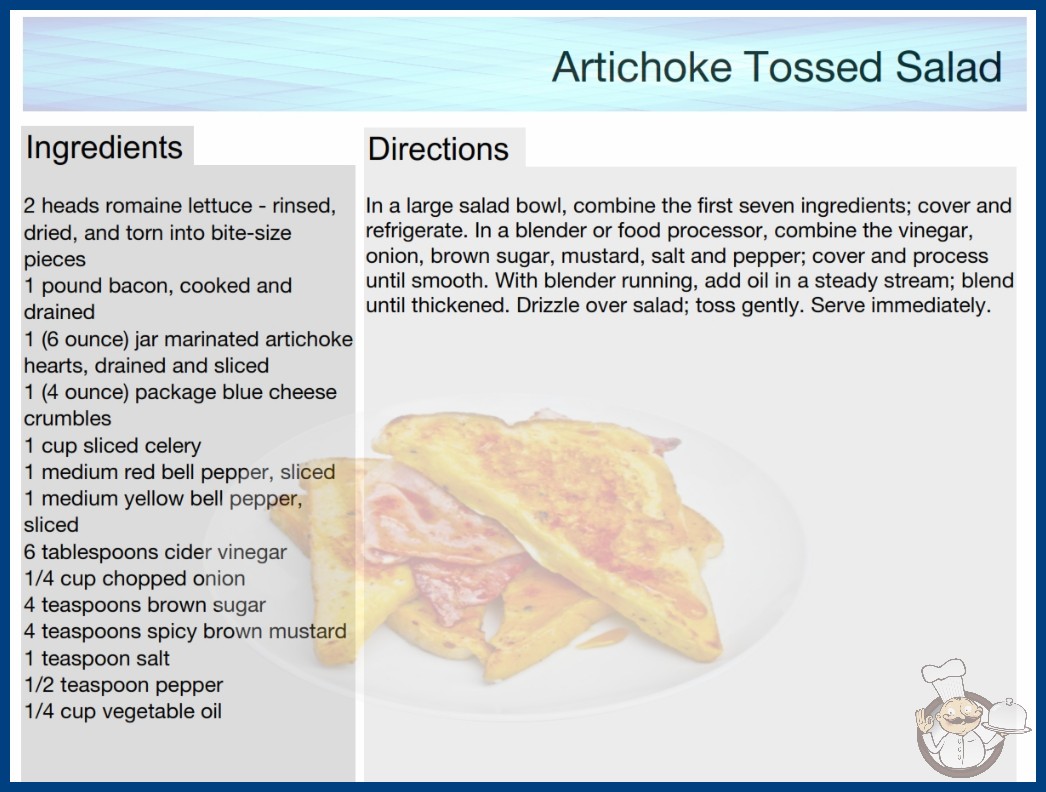 Artichoke Tossed Salad

Ingredients

2 heads romaine lettuce - rinsed, dried, and torn into bite-size pieces
1 pound bacon, cooked and drained
1 (6 ounce) jar marinated artichoke hearts, drained and sliced
1 (4 ounce) package blue cheese crumbles
1 cup sliced celery
1 medium red bell pepper, sliced
1 medium yellow bell pepper, sliced
6 tablespoons cider vinegar
1/4 cup chopped onion
4 teaspoons brown sugar
4 teaspoons spicy brown mustard
1 teaspoon salt
1/2 teaspoon pepper
1/4 cup vegetable oil

Directions

In a large salad bowl, combine the first seven ingredients; cover and refrigerate. In a blender or food processor, combine the vinegar, onion, brown sugar, mustard, salt and pepper; cover and process until smooth. With blender running, add oil in a steady stream; blend until thickened. Drizzle over salad; toss gently. Serve immediately.